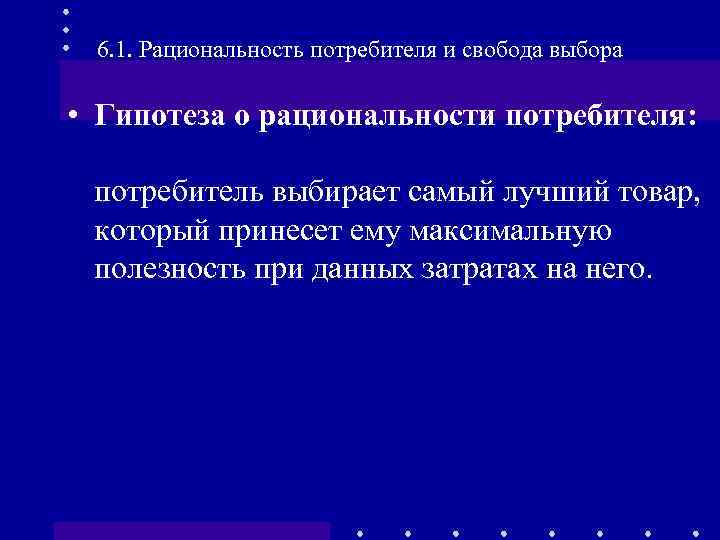 6.1. Рациональность потребителя и свобода выбора

• Гипотеза о рациональности потребителя:

потребитель выбирает самый лучший товар, который принесет ему максимальную полезность при данных затратах на него.